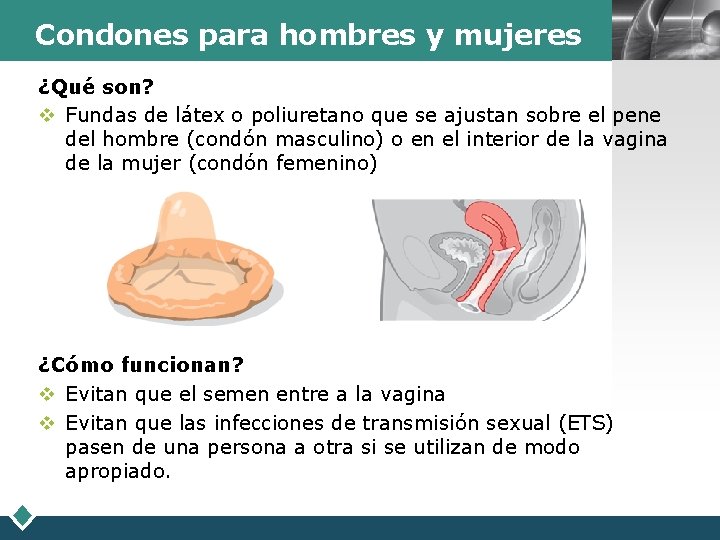 Condones para hombres y mujeres

¿Qué son?

❖ Fundas de látex o poliuretano que se ajustan sobre el pene del hombre (condón masculino) o en el interior de la vagina de la mujer (condón femenino)

¿Cómo funcionan?

❖ Evitan que el semen entre a la vagina

❖ Evitan que las infecciones de transmisión sexual (ETS) pasen de una persona a otra si se utilizan de modo apropiado.